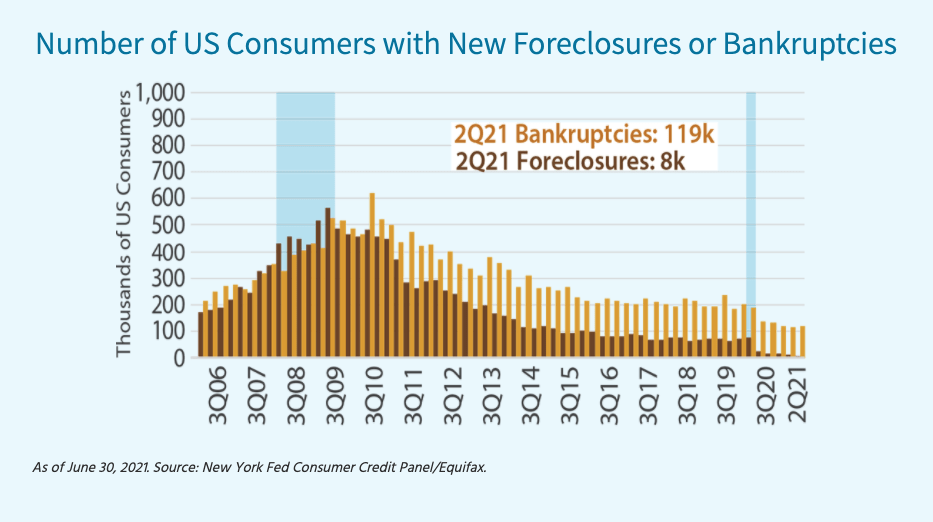 Number of US Consumers with New Foreclosures or Bankruptcies

Thousands of US Consumers

1,000
900
800
700
600
500
400
300
200
100
0

2Q21 Bankruptcies: 119k
2Q21 Foreclosures: 8k

3Q06
3Q07
3Q08
3Q09
3Q10
3Q11
3Q12
3Q13
3Q14
3Q15
3Q16
3Q17
3Q18
3Q19
3Q20
2Q21

As of June 30, 2021. Source: New York Fed Consumer Credit Panel/Equifax.